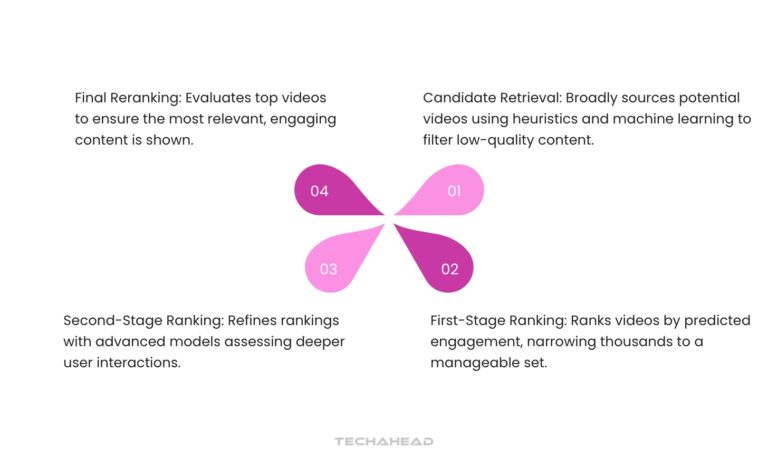 Final Reranking: Evaluates top videos to ensure the most relevant, engaging content is shown.

Candidate Retrieval: Broadly sources potential videos using heuristics and machine learning to filter low-quality content.

04

01

03

02

Second-Stage Ranking: Refines rankings with advanced models assessing deeper user interactions.

First-Stage Ranking: Ranks videos by predicted engagement, narrowing thousands to a manageable set.

TECHAHEAD